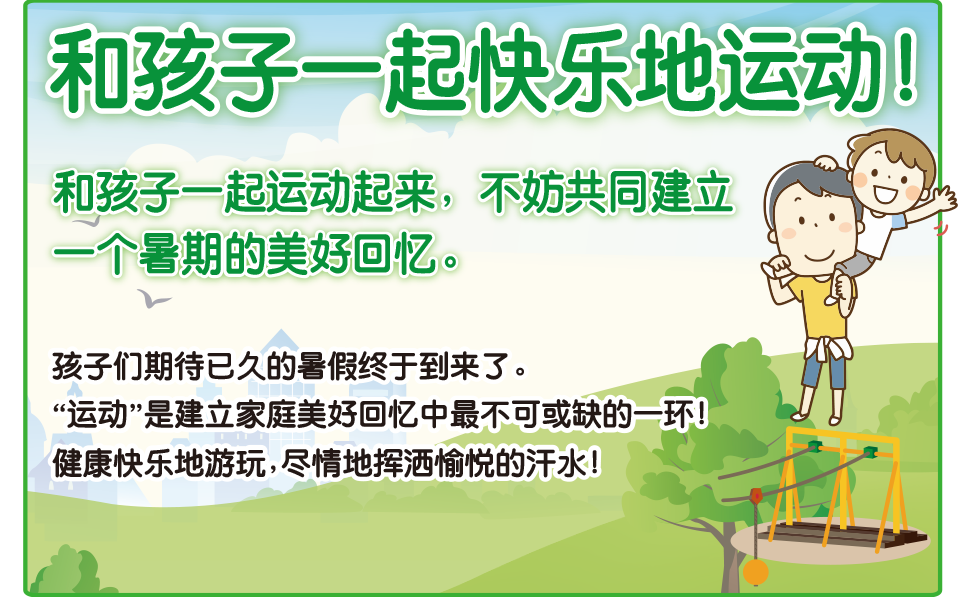 和孩子一起快乐地运动！

和孩子一起运动起来，不妨共同建立一个暑期的美好回忆。

孩子们期待已久的暑假终于到来了。
“运动”是建立家庭美好回忆中最不可或缺的一环！
健康快乐地游玩，尽情地挥洒愉悦的汗水！